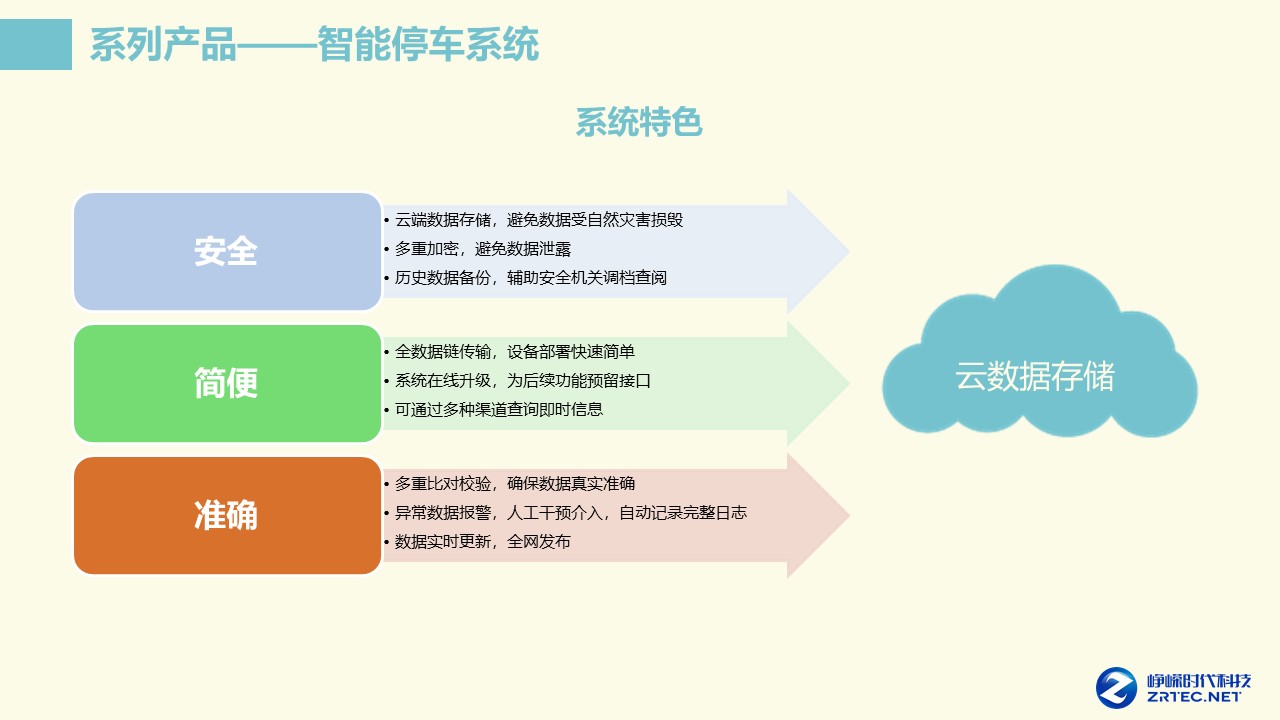 系列产品——智能停车系统

系统特色

安全

• 云端数据存储，避免数据受自然灾害损毁
• 多重加密，避免数据泄露
• 历史数据备份，辅助安全机关调档查阅

简便

• 全数据链传输，设备部署快速简单
• 系统在线升级，为后续功能预留接口
• 可通过多种渠道查询即时信息

准确

• 多重比对校验，确保数据真实准确
• 异常数据报警，人工干预介入，自动记录完整日志
• 数据实时更新，全网发布

云数据存储

峥嵘时代科技
ZRTEC.NET